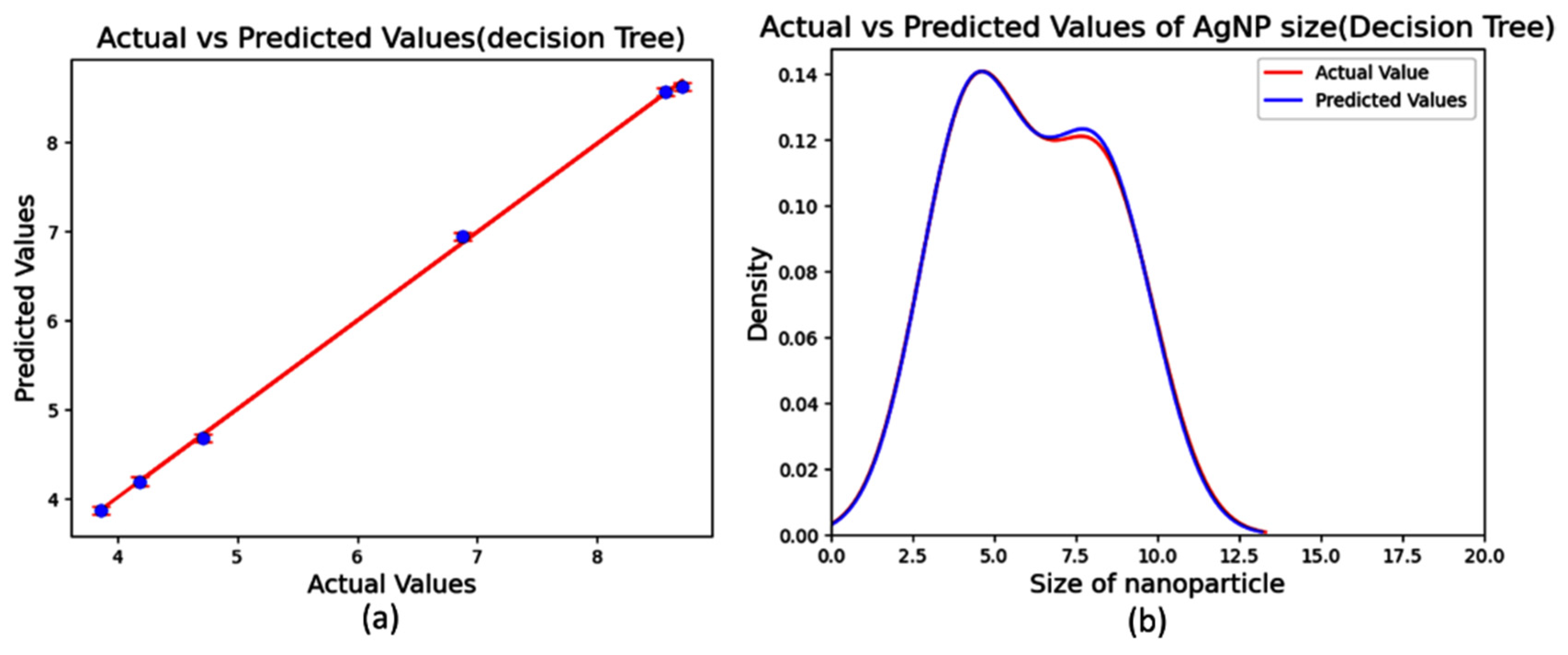 Actual vs Predicted Values(decision Tree)

Predicted Values

8
7
6
5
4

4 5 6 7 8

Actual Values

(a)

Actual vs Predicted Values of AgNP size(Decision Tree)

Actual Value
Predicted Values

Density

0.14
0.12
0.10
0.08
0.06
0.04
0.02
0.00

0.0 2.5 5.0 7.5 10.0 12.5 15.0 17.5 20.0

Size of nanoparticle

(b)